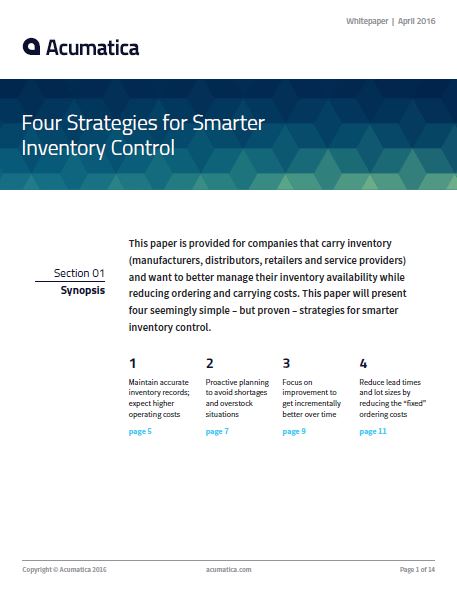 Whitepaper | April 2016

Acumatica

Four Strategies for Smarter Inventory Control

Section 01
Synopsis

This paper is provided for companies that carry inventory (manufacturers, distributors, retailers and service providers) and want to better manage their inventory availability while reducing ordering and carrying costs. This paper will present four seemingly simple – but proven – strategies for smarter inventory control.

1
Maintain accurate inventory records; expect higher operating costs
page 5

2
Proactive planning to avoid shortages and overstock situations
page 7

3
Focus on improvement to get incrementally better over time
page 9

4
Reduce lead times and lot sizes by reducing the "fixed" ordering costs
page 11

Copyright © Acumatica 2016

acumatica.com

Page 1 of 14